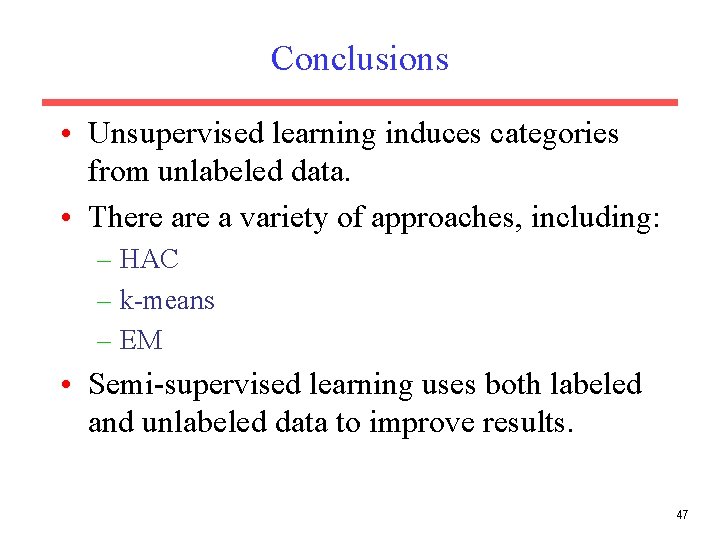 Conclusions

• Unsupervised learning induces categories from unlabeled data.

• There are a variety of approaches, including:

– HAC

– k-means

– EM

• Semi-supervised learning uses both labeled and unlabeled data to improve results.

47